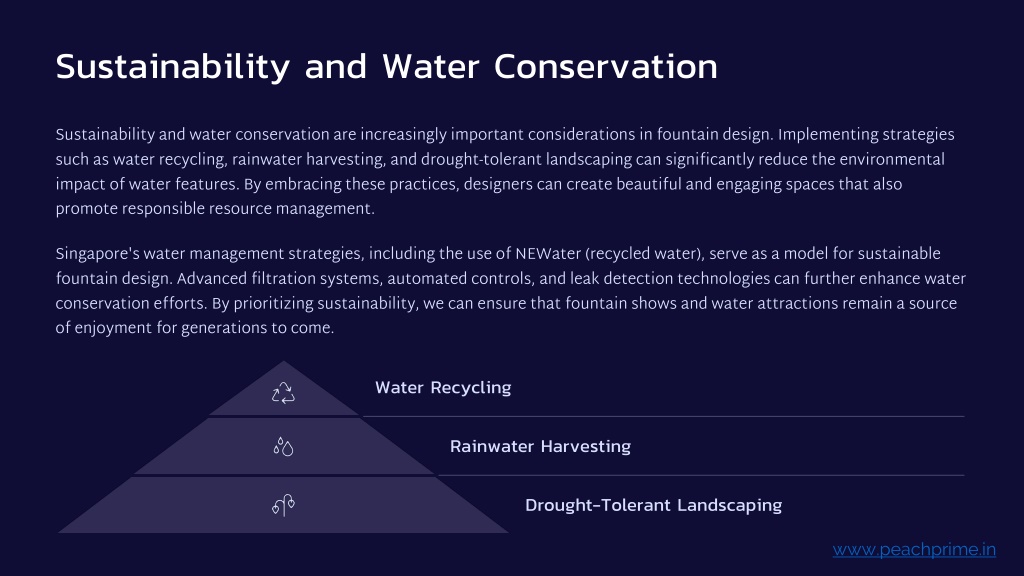 Sustainability and Water Conservation

Sustainability and water conservation are increasingly important considerations in fountain design. Implementing strategies such as water recycling, rainwater harvesting, and drought-tolerant landscaping can significantly reduce the environmental impact of water features. By embracing these practices, designers can create beautiful and engaging spaces that also promote responsible resource management.

Singapore's water management strategies, including the use of NEWater (recycled water), serve as a model for sustainable fountain design. Advanced filtration systems, automated controls, and leak detection technologies can further enhance water conservation efforts. By prioritizing sustainability, we can ensure that fountain shows and water attractions remain a source of enjoyment for generations to come.

Water Recycling

Rainwater Harvesting

Drought-Tolerant Landscaping

www.peachprime.in